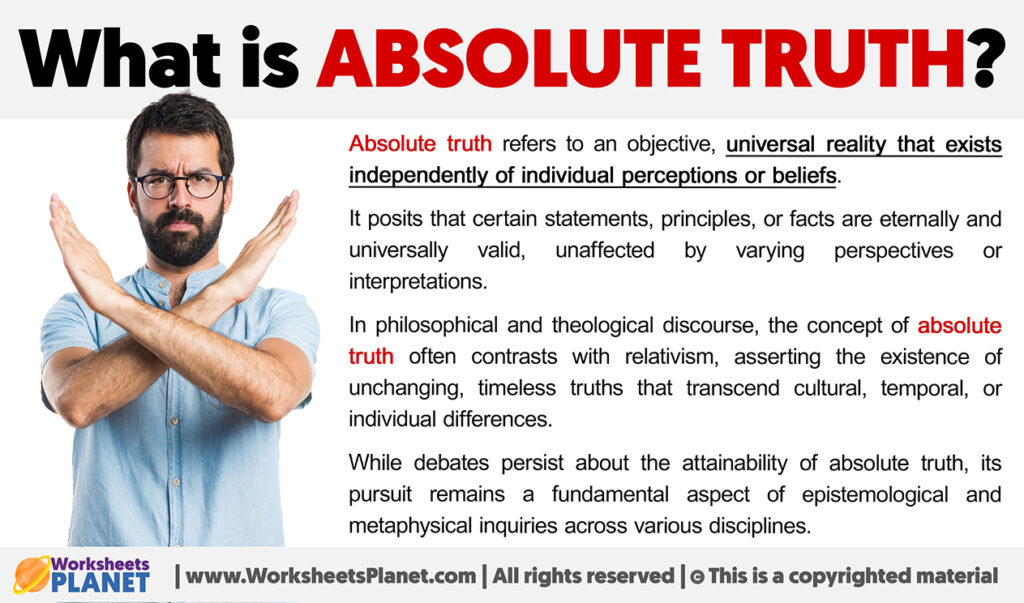 What is ABSOLUTE TRUTH?

Absolute truth refers to an objective, universal reality that exists independently of individual perceptions or beliefs.

It posits that certain statements, principles, or facts are eternally and universally valid, unaffected by varying perspectives or interpretations.

In philosophical and theological discourse, the concept of absolute truth often contrasts with relativism, asserting the existence of unchanging, timeless truths that transcend cultural, temporal, or individual differences.

While debates persist about the attainability of absolute truth, its pursuit remains a fundamental aspect of epistemological and metaphysical inquiries across various disciplines.

Worksheets PLANET | www.WorksheetsPlanet.com | All rights reserved | © This is a copyrighted material